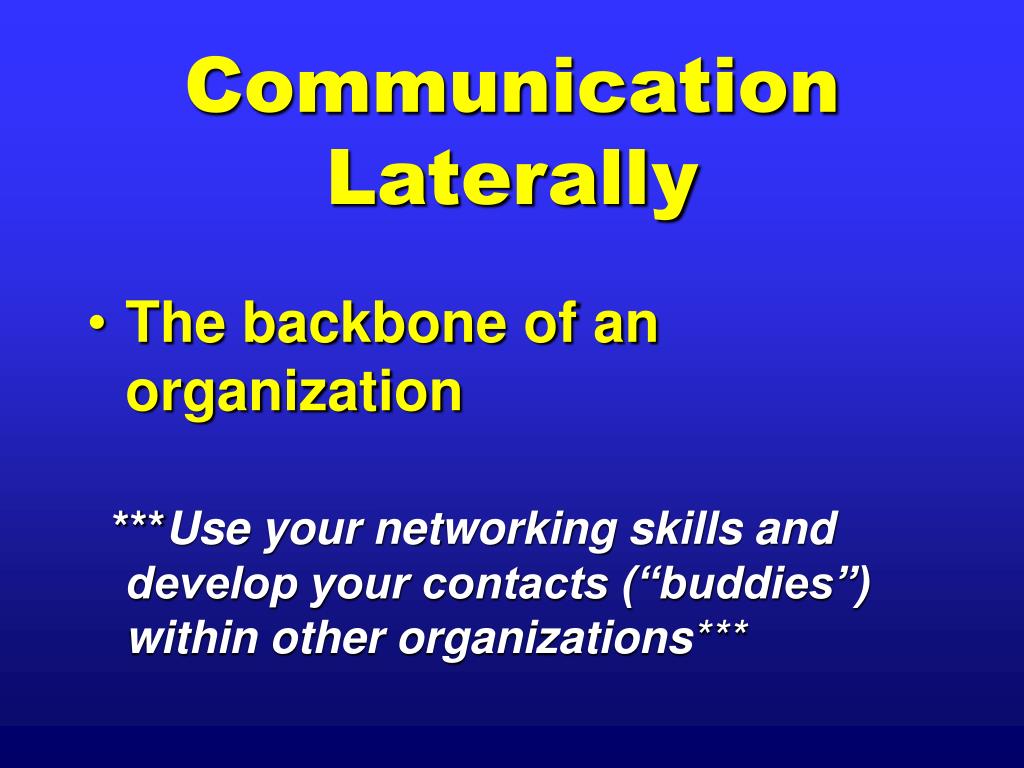 Communication Laterally

• The backbone of an organization

***Use your networking skills and develop your contacts (“buddies”) within other organizations***